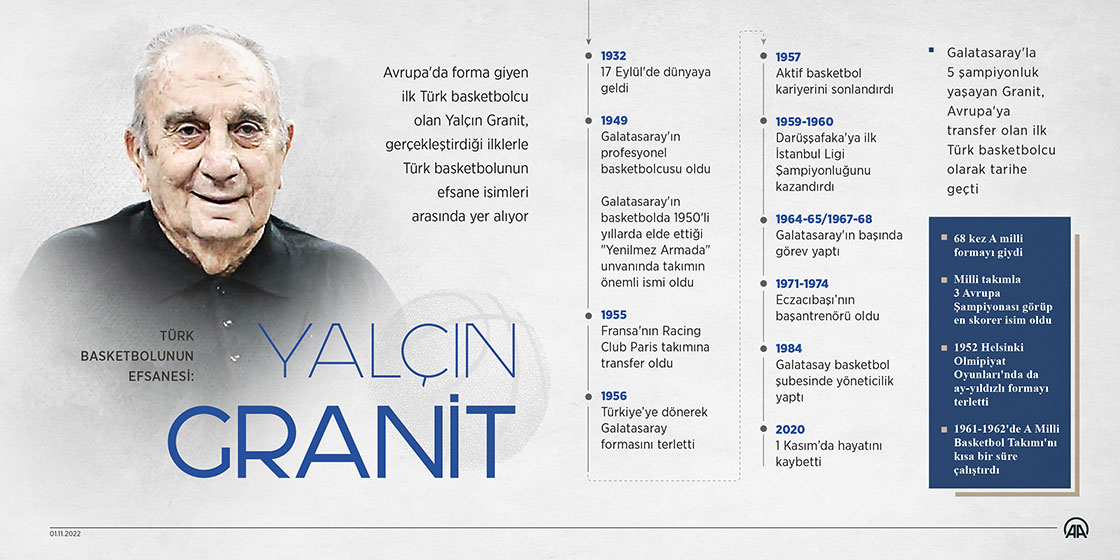 Avrupa'da forma giyen ilk Türk basketbolcu olan Yalçın Granit, gerçekleştirdiği ilklerle Türk basketbolunun efsane isimleri arasında yer alıyor

TÜRK BASKETBOLUNUN EFSANESİ:

YALÇIN GRANİT

1932
17 Eylül'de dünyaya geldi

1949
Galatasaray'ın profesyonel basketbolcusu oldu

Galatasaray'ın basketbolda 1950'li yıllarda elde ettiği "Yenilmez Armada" unvanında takımın önemli ismi oldu

1955
Fransa'nın Racing Club Paris takımına transfer oldu

1956
Türkiye'ye dönerek Galatasaray formasını terletti

1957
Aktif basketbol kariyerini sonlandırdı

1959-1960
Darüşşafaka'ya ilk İstanbul Ligi Şampiyonluğunu kazandırdı

1964-65/1967-68
Galatasaray'ın başında görev yaptı

1971-1974
Eczacıbaşı'nın başantrenörü oldu

1984
Galatasay basketbol şubesinde yöneticilik yaptı

2020
1 Kasım'da hayatını kaybetti

Galatasaray'la 5 şampiyonluk yaşayan Granit, Avrupa'ya transfer olan ilk Türk basketbolcu olarak tarihe geçti

68 kez A milli formayı giydi

Milli takımla 3 Avrupa Şampiyonası görüp en skorer isim oldu

1952 Helsinki Olmipiyat Oyunları'nda da ay-yıldızlı formayı terletti

1961-1962'de A Milli Basketbol Takımı'nı kısa bir süre çalıştırdı

01.11.2022

AA